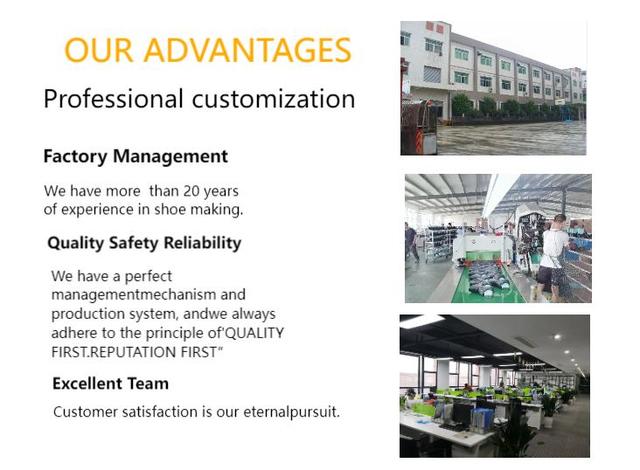 OUR ADVANTAGES

Professional customization

Factory Management

We have more than 20 years of experience in shoe making.

Quality Safety Reliability

We have a perfect managementmechanism and production system, andwe always adhere to the principle of'QUALITY FIRST.REPUTATION FIRST"

Excellent Team

Customer satisfaction is our eternalpursuit.